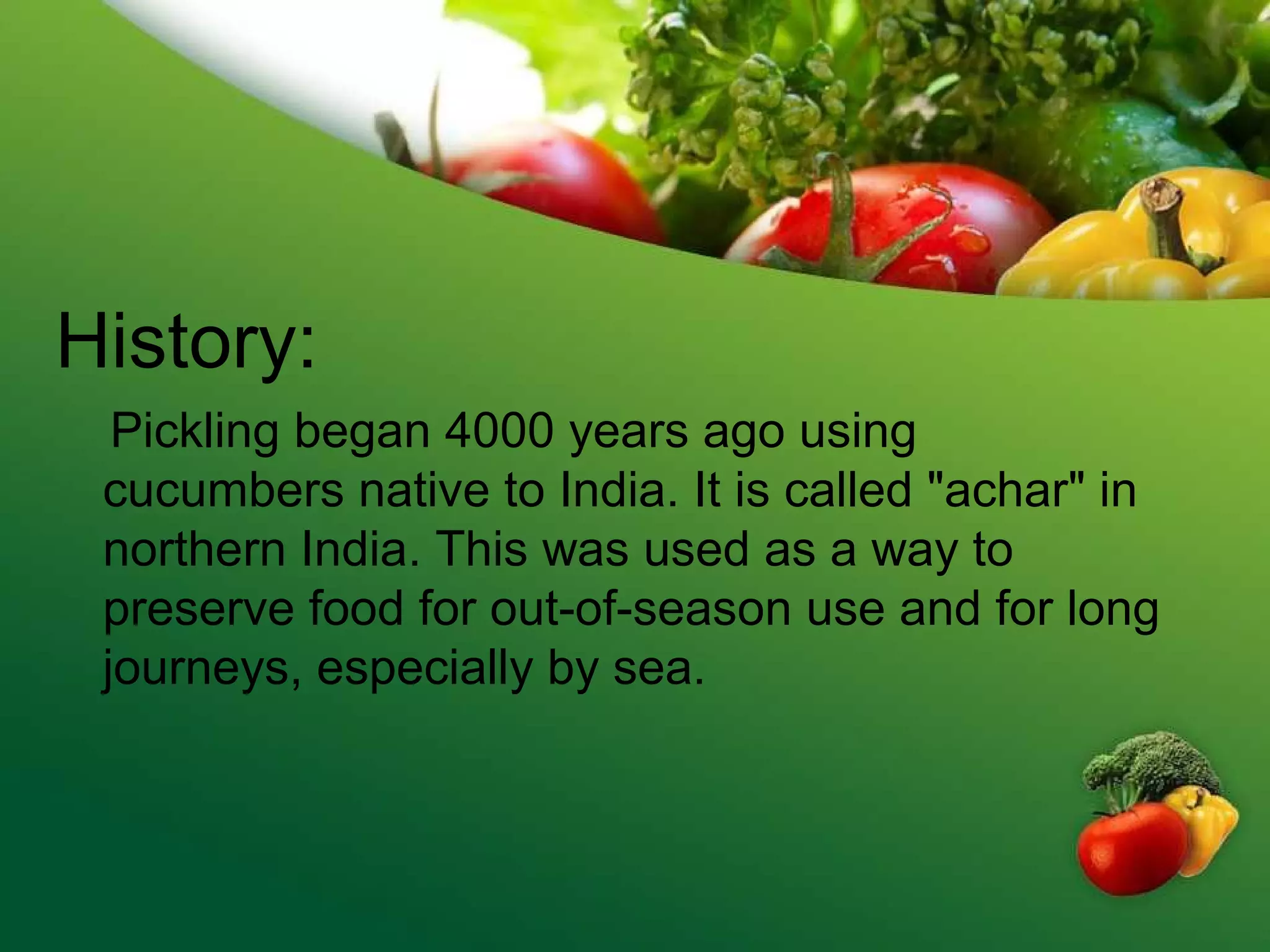 History:

Pickling began 4000 years ago using cucumbers native to India. It is called "achar" in northern India. This was used as a way to preserve food for out-of-season use and for long journeys, especially by sea.